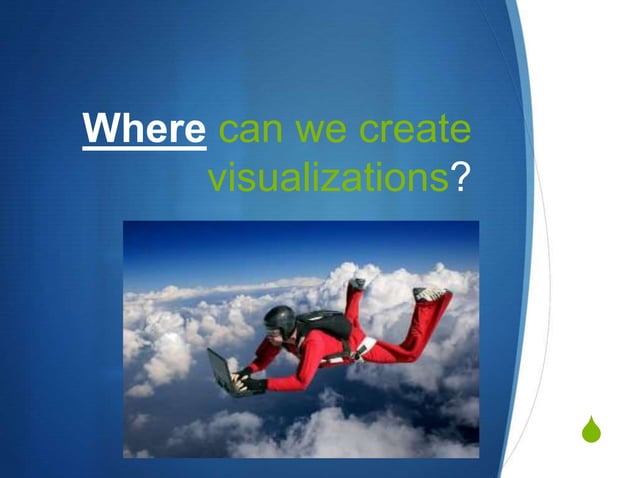 Where can we create visualizations?